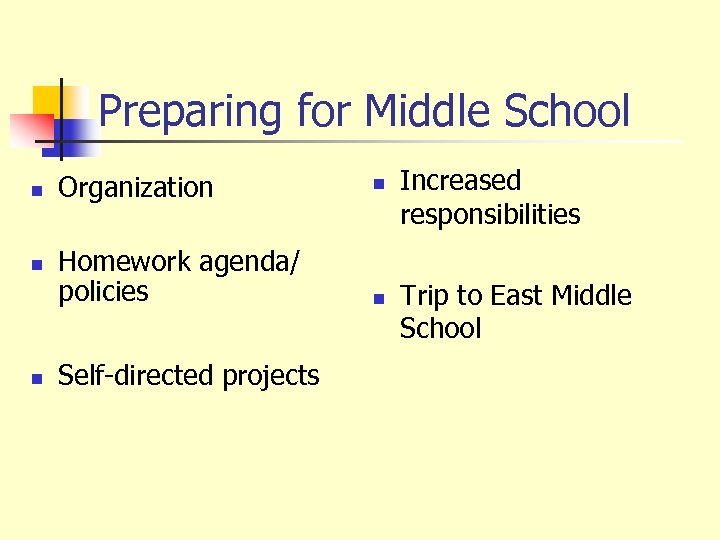 Preparing for Middle School

- Organization
- Homework agenda/ policies
- Self-directed projects

- Increased responsibilities
- Trip to East Middle School